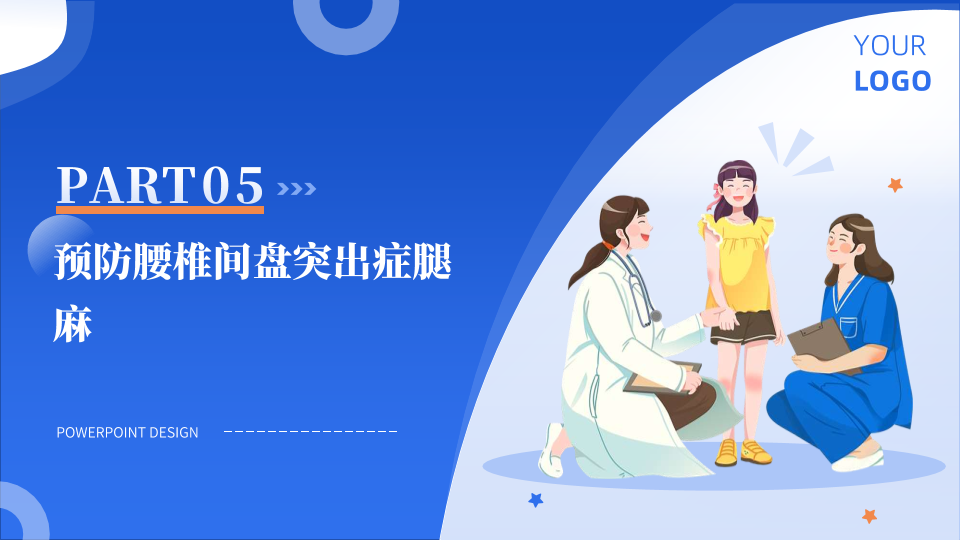 YOUR
LOGO

PART05

预防腰椎间盘突出症腿麻

POWERPOINT DESIGN